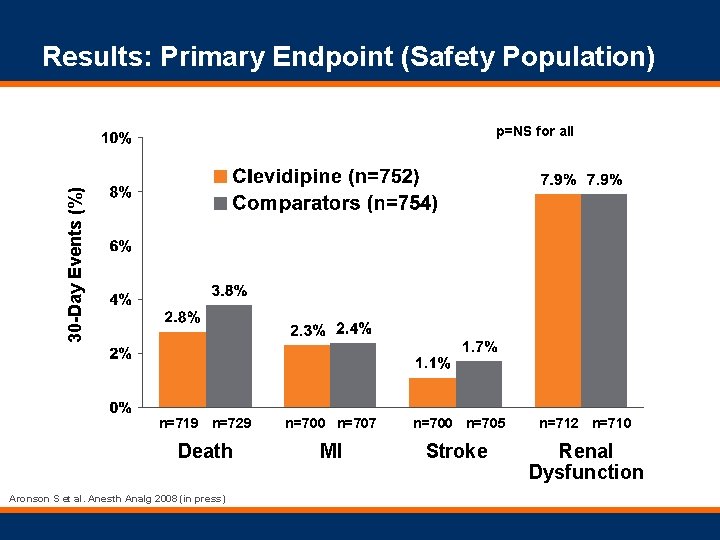 Results: Primary Endpoint (Safety Population)

p=NS for all

30-Day Events (%)

10%
8%
6%
4%
2%
0%

Clevidipine (n=752)
Comparators (n=754)

2.8%
3.8%
2.3%
2.4%
1.1%
1.7%
7.9%
7.9%

n=719 n=729
n=700 n=707
n=700 n=705
n=712 n=710

Death
MI
Stroke
Renal Dysfunction

Aronson S et al. Anesth Analg 2008 (in press)